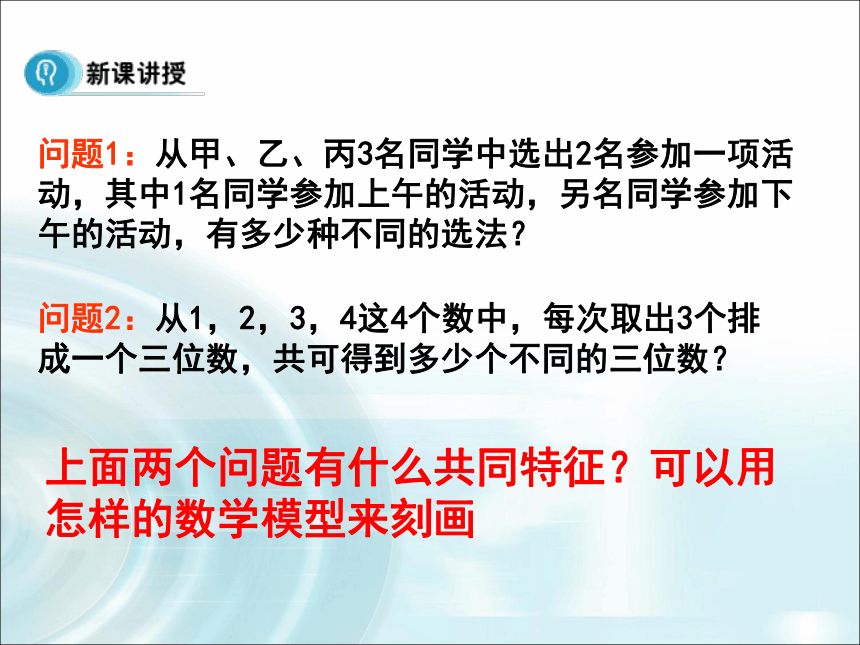 新课讲授

问题1：从甲、乙、丙3名同学中选出2名参加一项活动，其中1名同学参加上午的活动，另名同学参加下午的活动，有多少种不同的选法？

问题2：从1，2，3，4这4个数中，每次取出3个排成一个三位数，共可得到多少个不同的三位数？

上面两个问题有什么共同特征？可以用怎样的数学模型来刻画